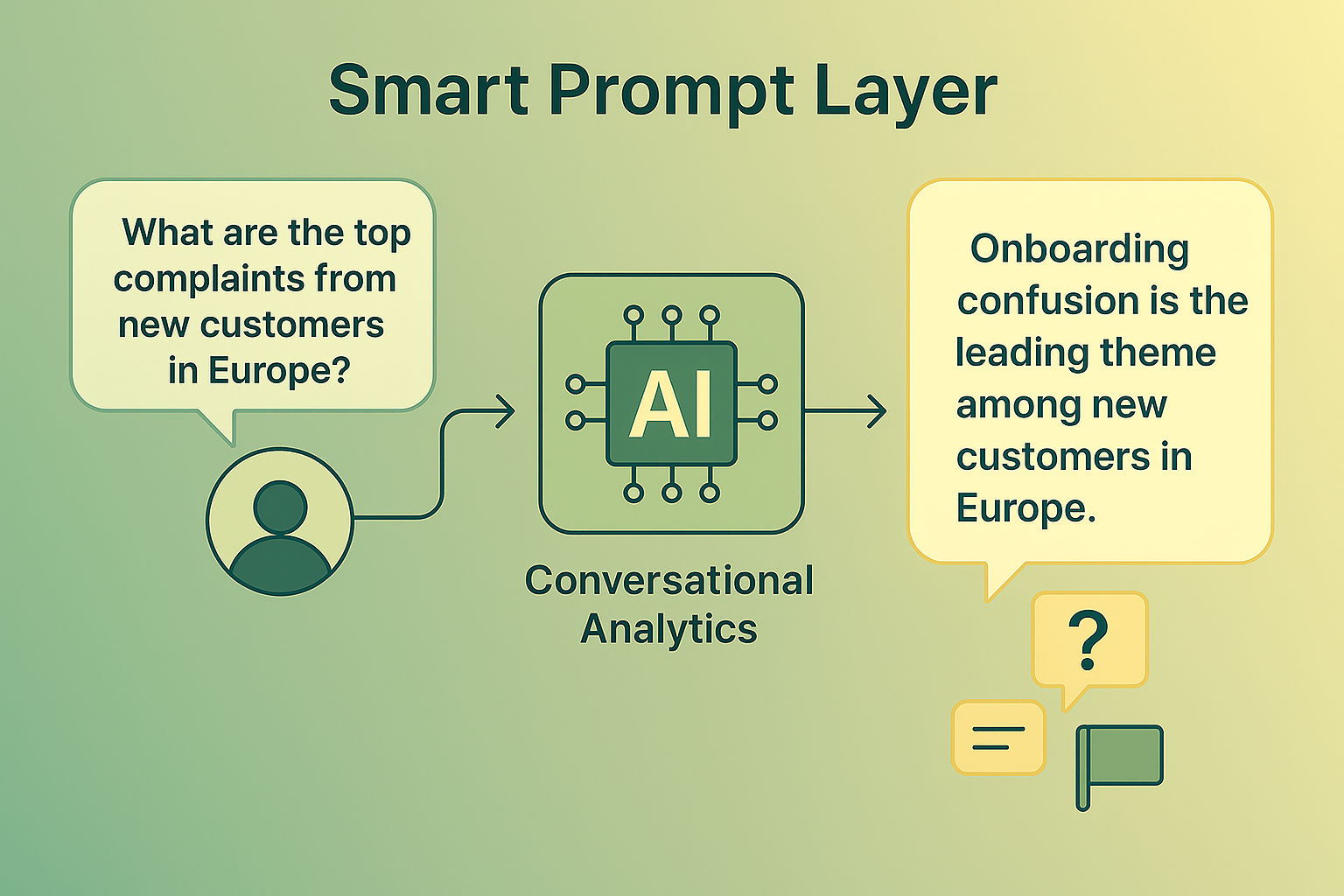 Smart Prompt Layer

What are the top complaints from new customers in Europe?

AI

Conversational Analytics

Onboarding confusion is the leading theme among new customers in Europe.

?